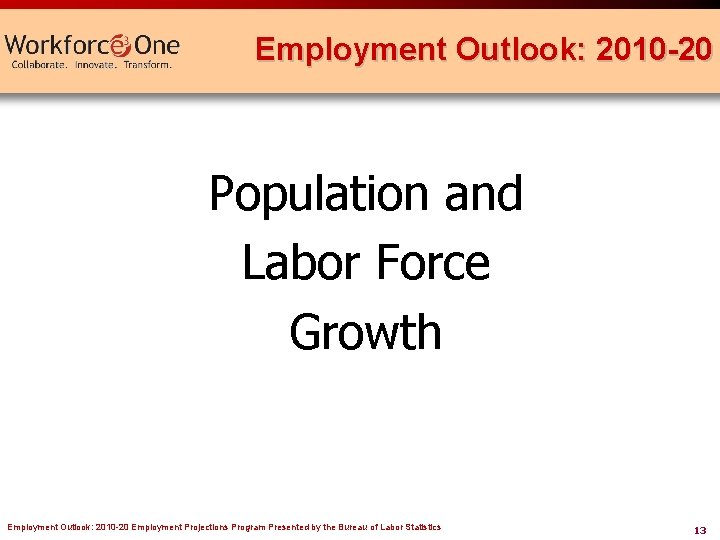 Workforce³One
Collaborate. Innovate. Transform.

Employment Outlook: 2010-20

Population and Labor Force Growth

Employment Outlook: 2010-20 Employment Projections Program Presented by the Bureau of Labor Statistics

13